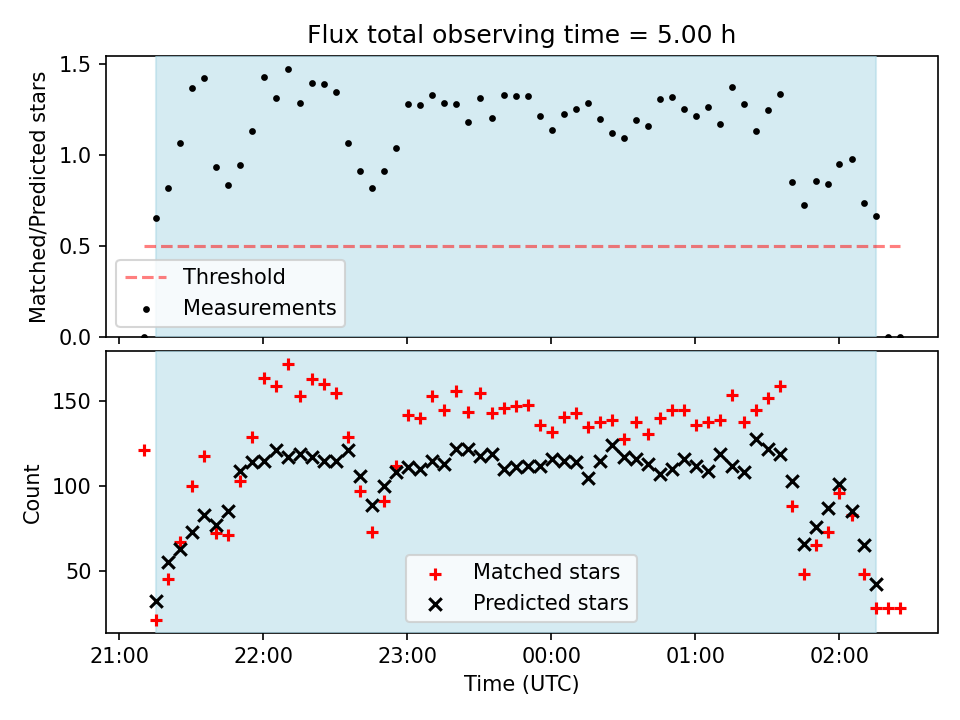 Flux total observing time = 5.00 h

Matched/Predicted stars

1.5
1.0
0.5
0.0

Threshold
Measurements

Count

150
100
50

Matched stars
Predicted stars

21:00
22:00
23:00
00:00
01:00
02:00

Time (UTC)